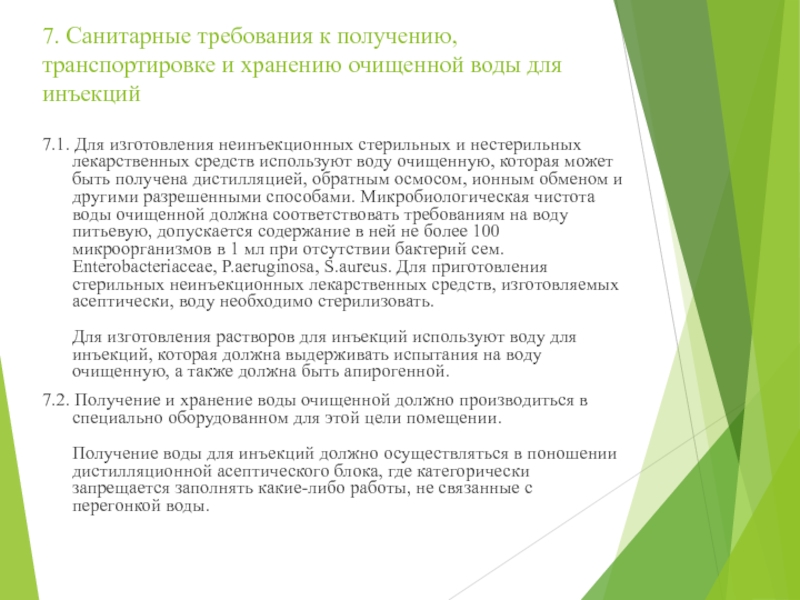 7. Санитарные требования к получению, транспортировке и хранению очищенной воды для инъекций

7.1. Для изготовления неинъекционных стерильных и нестерильных лекарственных средств используют воду очищенную, которая может быть получена дистилляцией, обратным осмосом, ионным обменом и другими разрешенными способами. Микробиологическая чистота воды очищенной должна соответствовать требованиям на воду питьевую, допускается содержание в ней не более 100 микроорганизмов в 1 мл при отсутствии бактерий сем. Enterobacteriaceae, P.aeruginosa, S.aureus. Для приготовления стерильных неинъекционных лекарственных средств, изготовляемых асептически, воду необходимо стерилизовать.

Для изготовления растворов для инъекций используют воду для инъекций, которая должна выдерживать испытания на воду очищенную, а также должна быть апирогенной.

7.2. Получение и хранение воды очищенной должно производиться в специально оборудованном для этой цели помещении.

Получение воды для инъекций должно осуществляться в поношении дистилляционной асептического блока, где категорически запрещается заполнять какие-либо работы, не связанные с перегонкой воды.